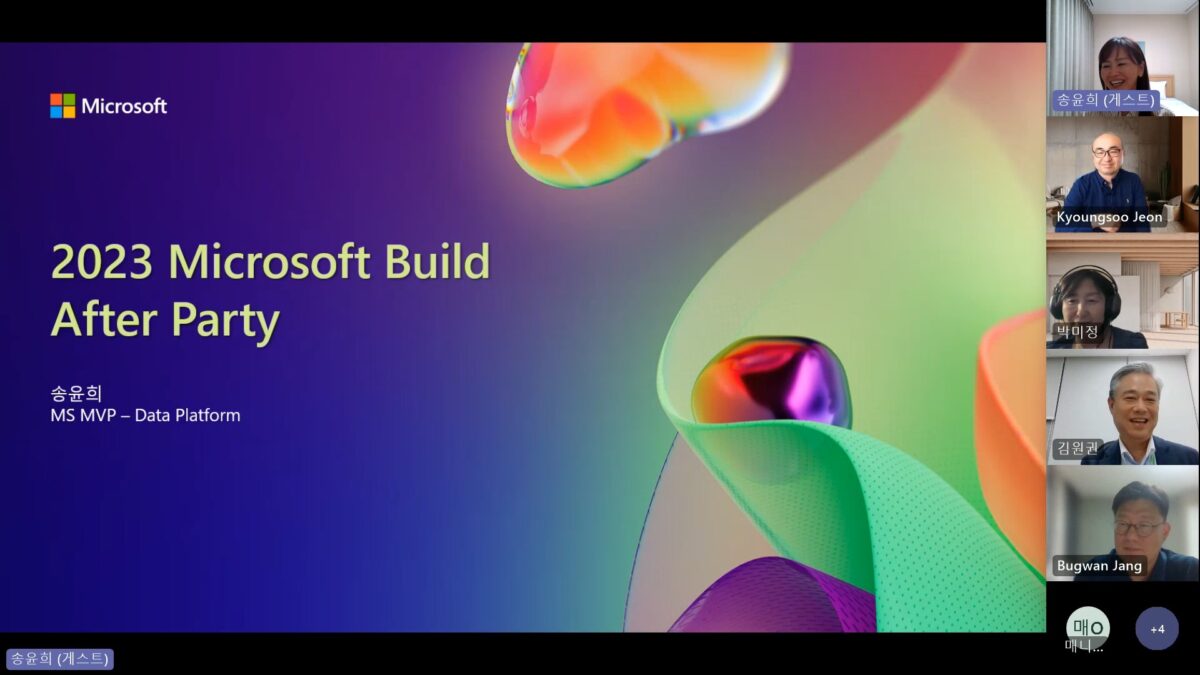 Microsoft

2023 Microsoft Build After Party

송윤희
MS MVP – Data Platform

송윤희 (게스트)

Kyoungsoo Jeon

박미정

김원권

Bugwan Jang

매O
매니...

+4

송윤희 (게스트)